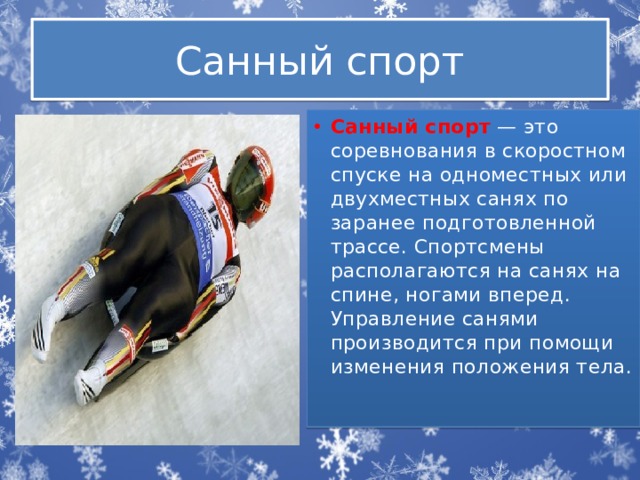 Санный спорт

• Санный спорт — это соревнования в скоростном спуске на одноместных или двухместных санях по заранее подготовленной трассе. Спортсмены располагаются на санях на спине, ногами вперед. Управление санями производится при помощи изменения положения тела.

15